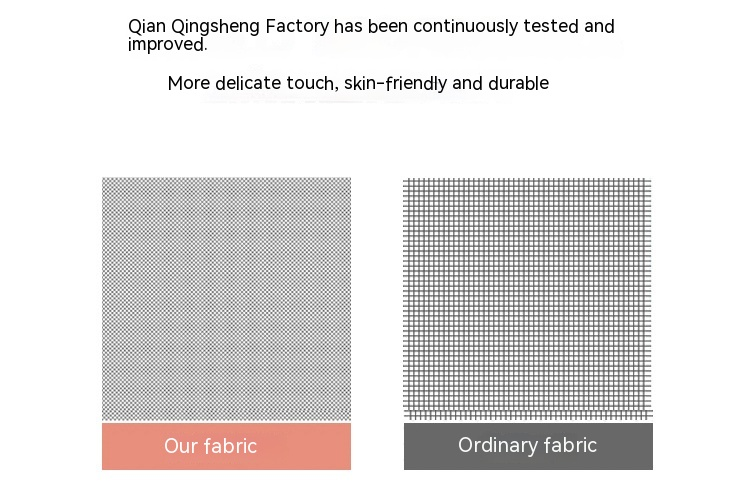 Qian Qingsheng Factory has been continuously tested and improved.

More delicate touch, skin-friendly and durable

Our fabric

Ordinary fabric